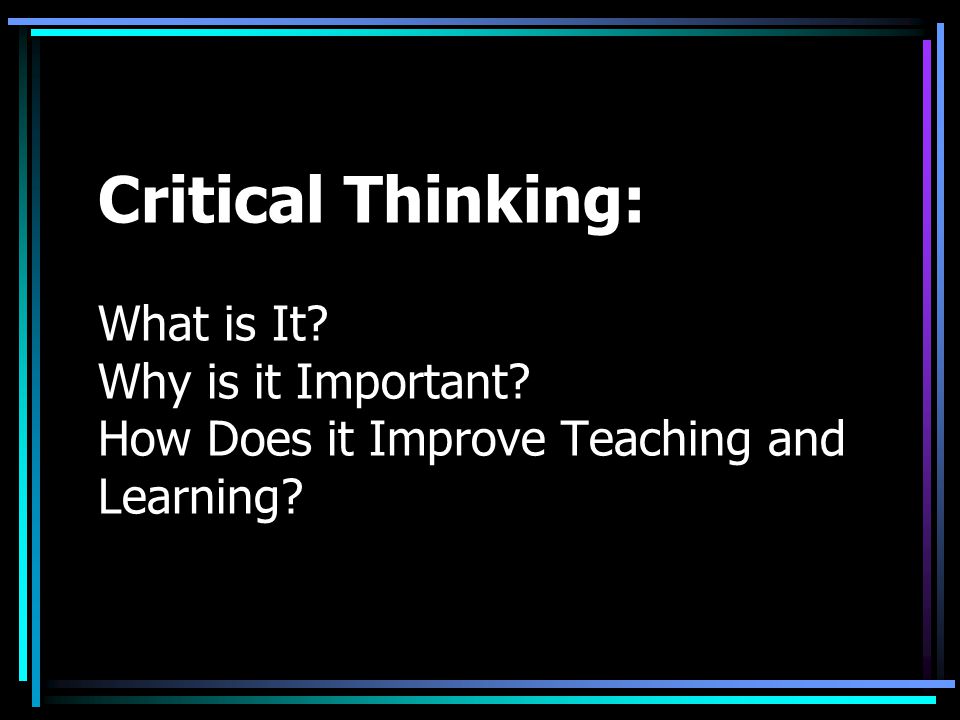 Critical Thinking:

What is It?
Why is it Important?
How Does it Improve Teaching and Learning?